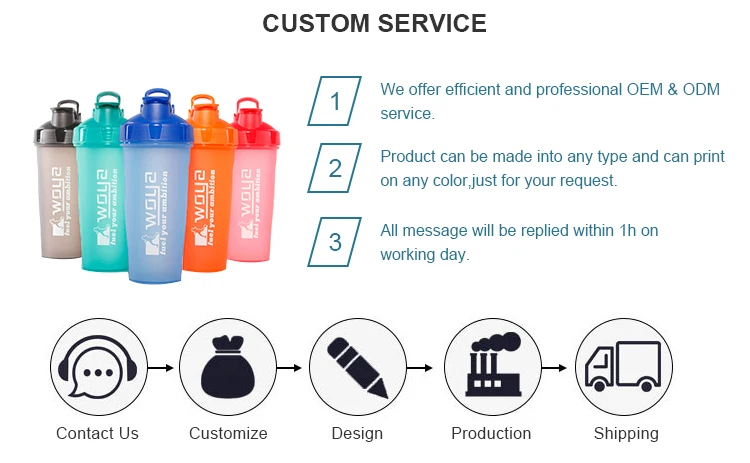 CUSTOM SERVICE

woya
fuel your ambition

woya
fuel your ambition

woya
fuel your ambition

woya
fuel your ambition

woya
fuel your ambition

1 We offer efficient and professional OEM & ODM service.

2 Product can be made into any type and can print on any color,just for your request.

3 All message will be replied within 1h on working day.

Contact Us

Customize

Design

Production

Shipping